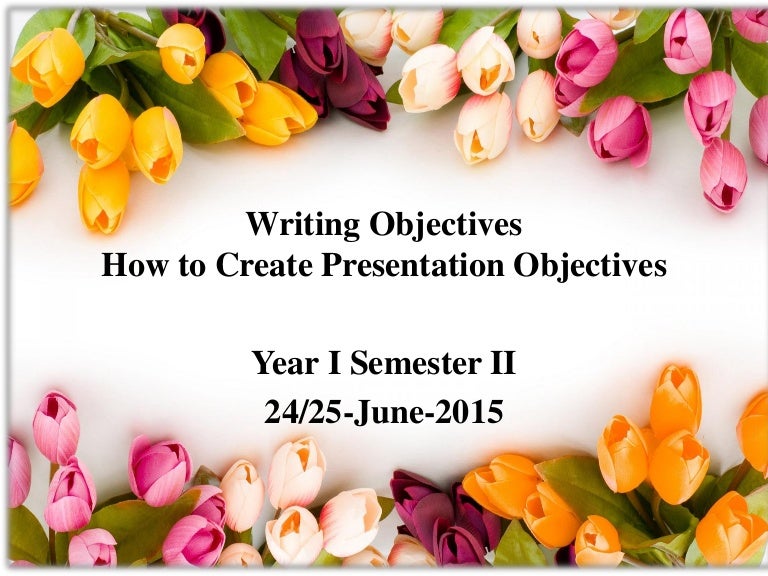 Writing Objectives
How to Create Presentation Objectives

Year I Semester II
24/25-June-2015